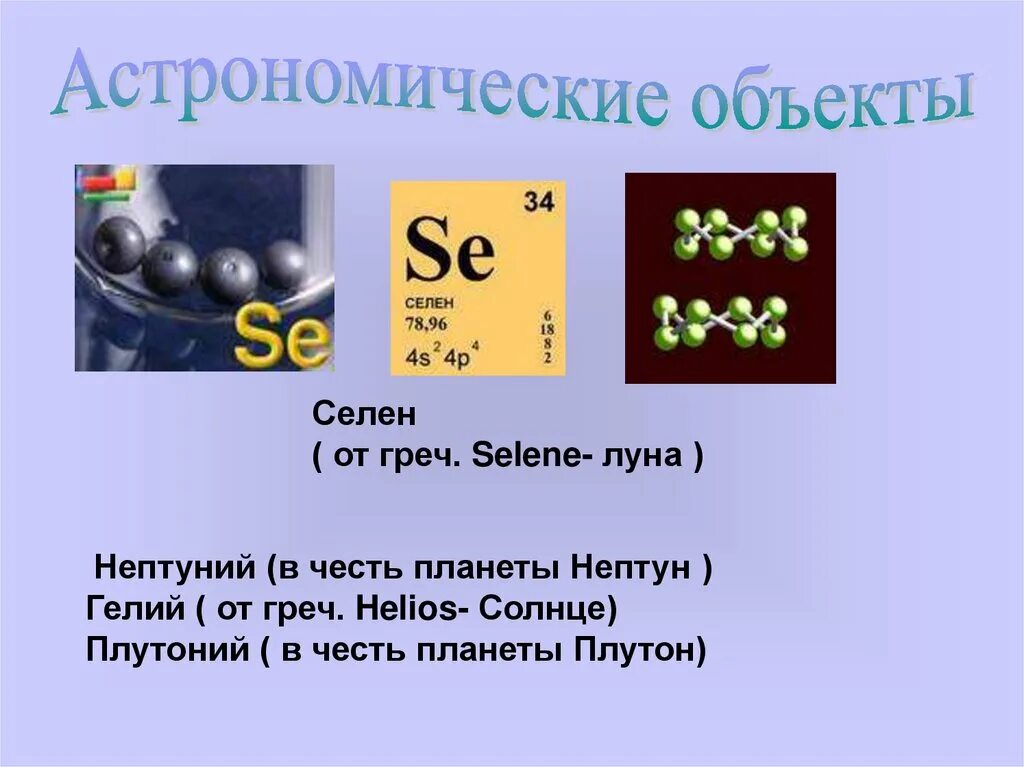 Астрономические объекты

Se

Se
34
СЕЛЕН
78,96
$4s^2 4p^4$
6
18
8
2

Селен
( от греч. Selene- луна )

Нептуний (в честь планеты Нептун )
Гелий ( от греч. Helios- Солнце)
Плутоний ( в честь планеты Плутон)